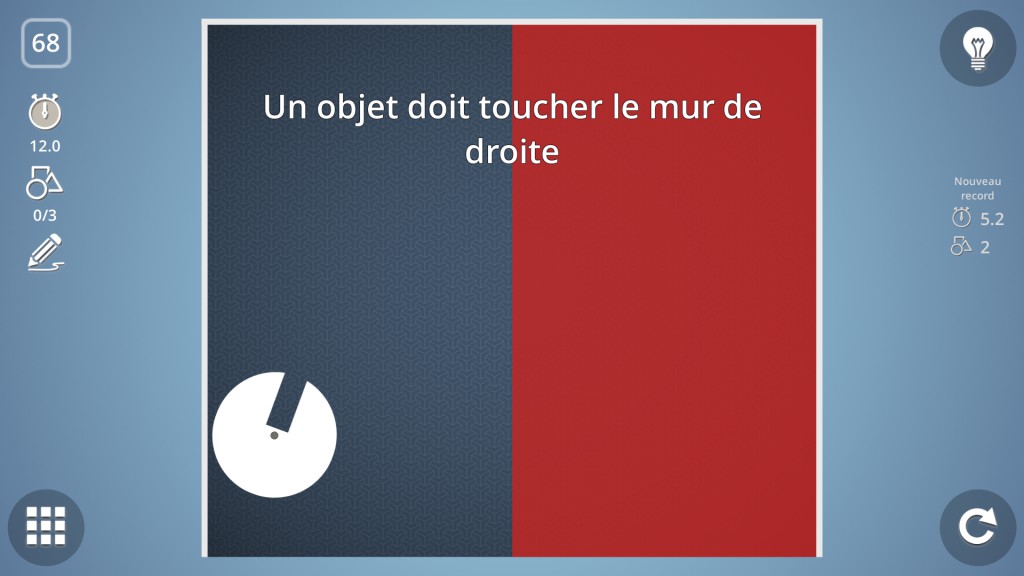 68

12.0

0/3

Un objet doit toucher le mur de droite

Nouveau record

5.2

2